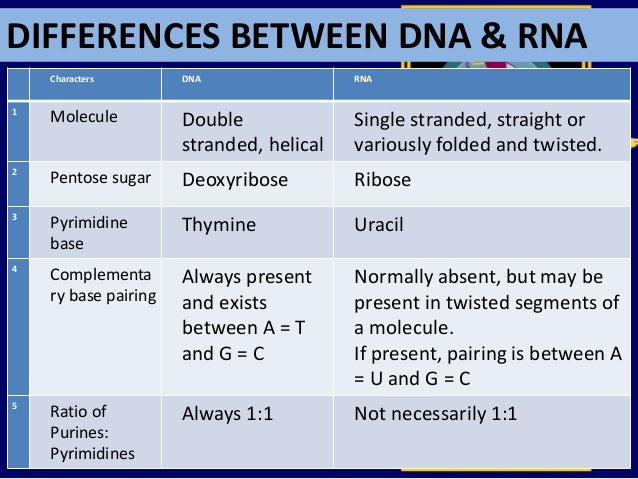 DIFFERENCES BETWEEN DNA & RNA

| | Characters | DNA | RNA |
|---|---|---|---|
| 1 | Molecule | Double stranded, helical | Single stranded, straight or variously folded and twisted. |
| 2 | Pentose sugar | Deoxyribose | Ribose |
| 3 | Pyrimidine base | Thymine | Uracil |
| 4 | Complementary base pairing | Always present and exists between A = T and G = C | Normally absent, but may be present in twisted segments of a molecule. If present, pairing is between A = U and G = C |
| 5 | Ratio of Purines: Pyrimidines | Always 1:1 | Not necessarily 1:1 |